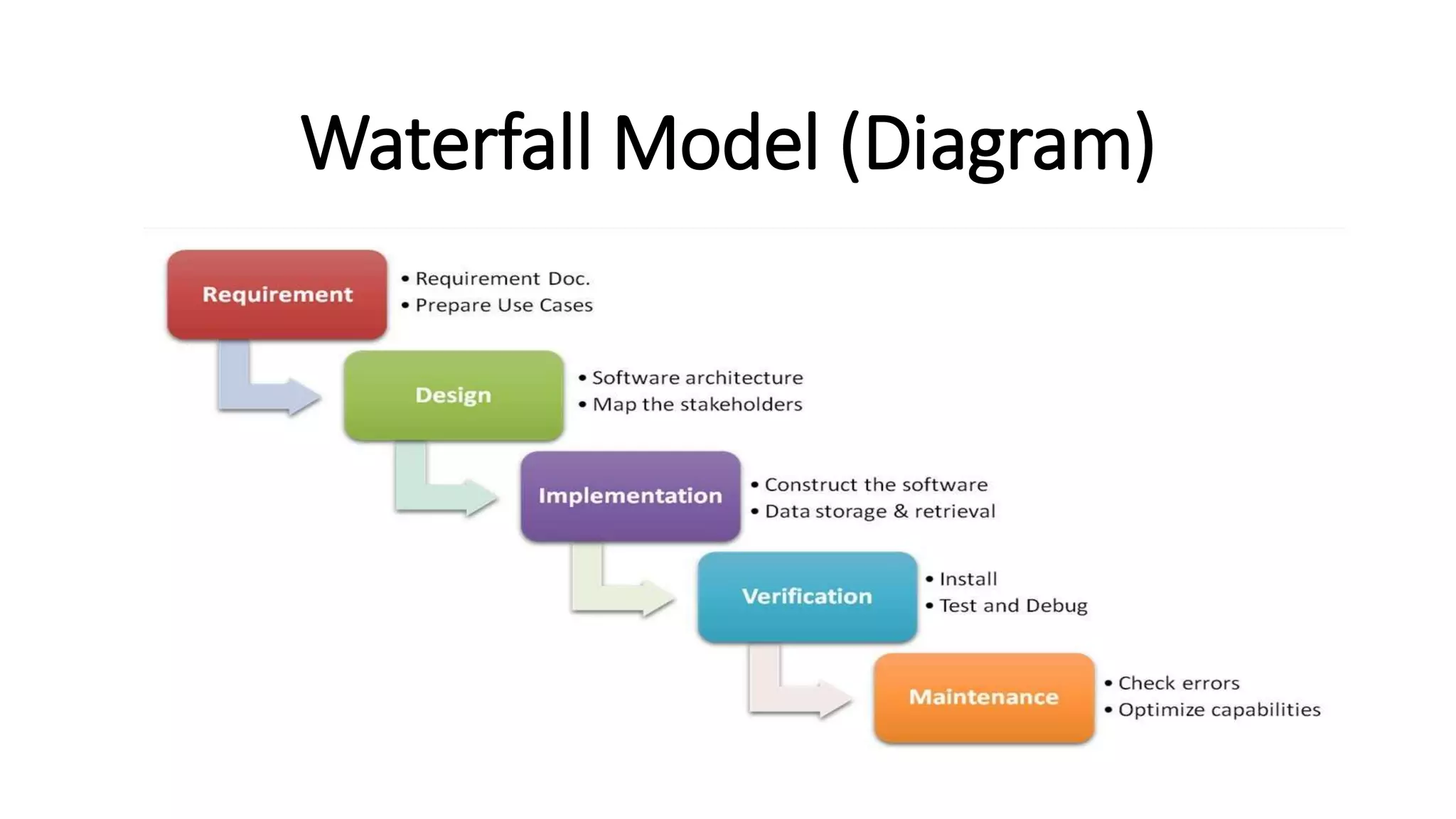 Waterfall Model (Diagram)

Requirement
• Requirement Doc.
• Prepare Use Cases

Design
• Software architecture
• Map the stakeholders

Implementation
• Construct the software
• Data storage & retrieval

Verification
• Install
• Test and Debug

Maintenance
• Check errors
• Optimize capabilities